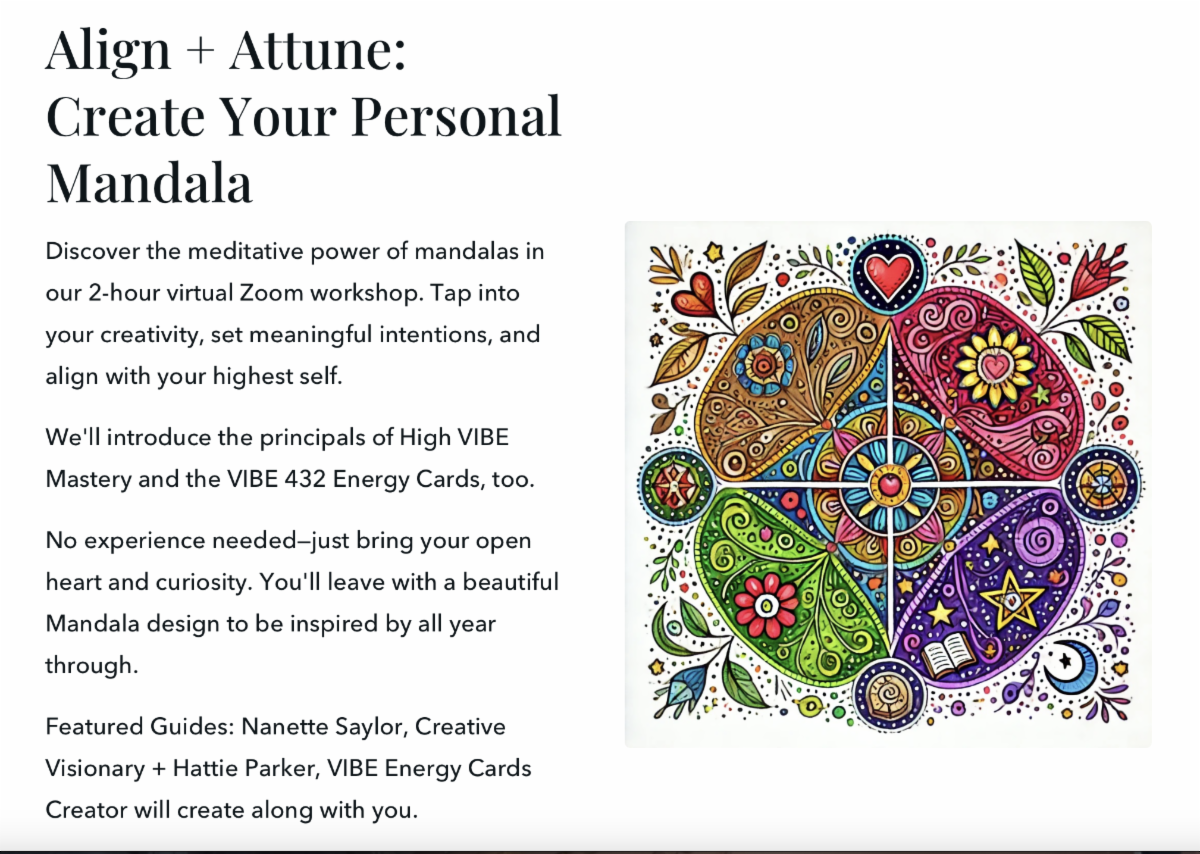 Align + Attune: Create Your Personal Mandala

Discover the meditative power of mandalas in our 2-hour virtual Zoom workshop. Tap into your creativity, set meaningful intentions, and align with your highest self.

We'll introduce the principals of High VIBE Mastery and the VIBE 432 Energy Cards, too.

No experience needed—just bring your open heart and curiosity. You'll leave with a beautiful Mandala design to be inspired by all year through.

Featured Guides: Nanette Saylor, Creative Visionary + Hattie Parker, VIBE Energy Cards Creator will create along with you.